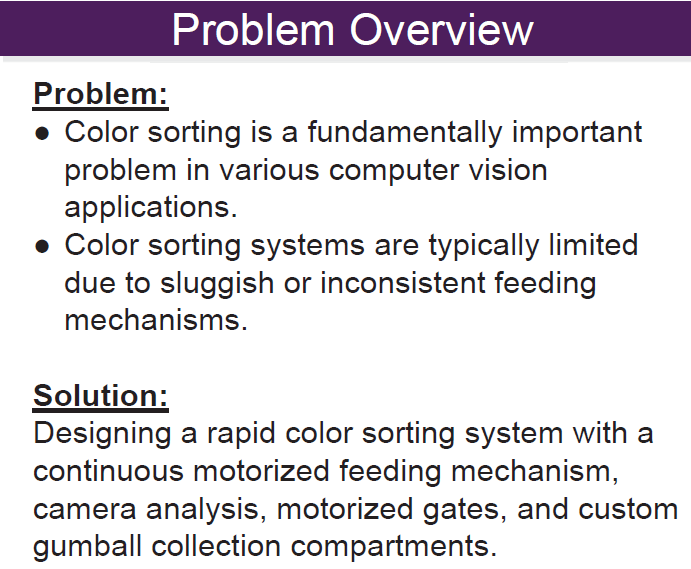 Problem Overview

Problem:

● Color sorting is a fundamentally important problem in various computer vision applications.
● Color sorting systems are typically limited due to sluggish or inconsistent feeding mechanisms.

Solution:

Designing a rapid color sorting system with a continuous motorized feeding mechanism, camera analysis, motorized gates, and custom gumball collection compartments.